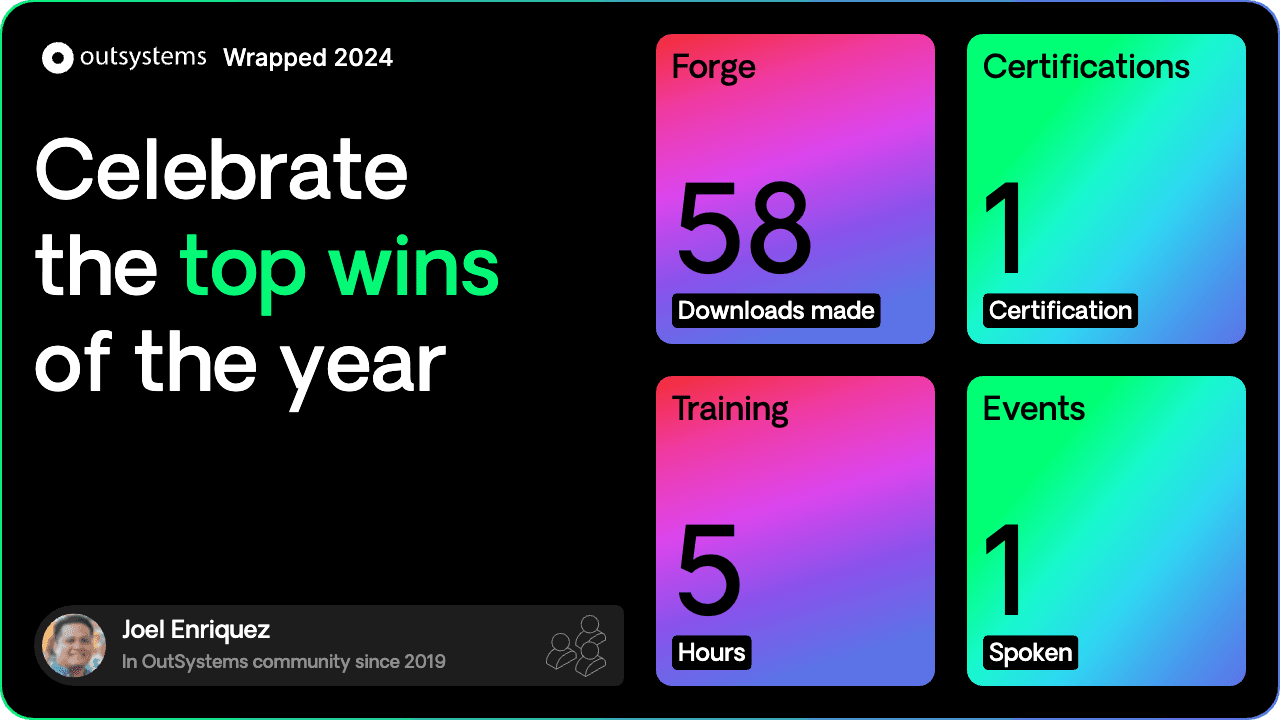 outsystems Wrapped 2024

Celebrate the top wins of the year

Joel Enriquez
In OutSystems community since 2019

Forge
58
Downloads made

Certifications
1
Certification

Training
5
Hours

Events
1
Spoken